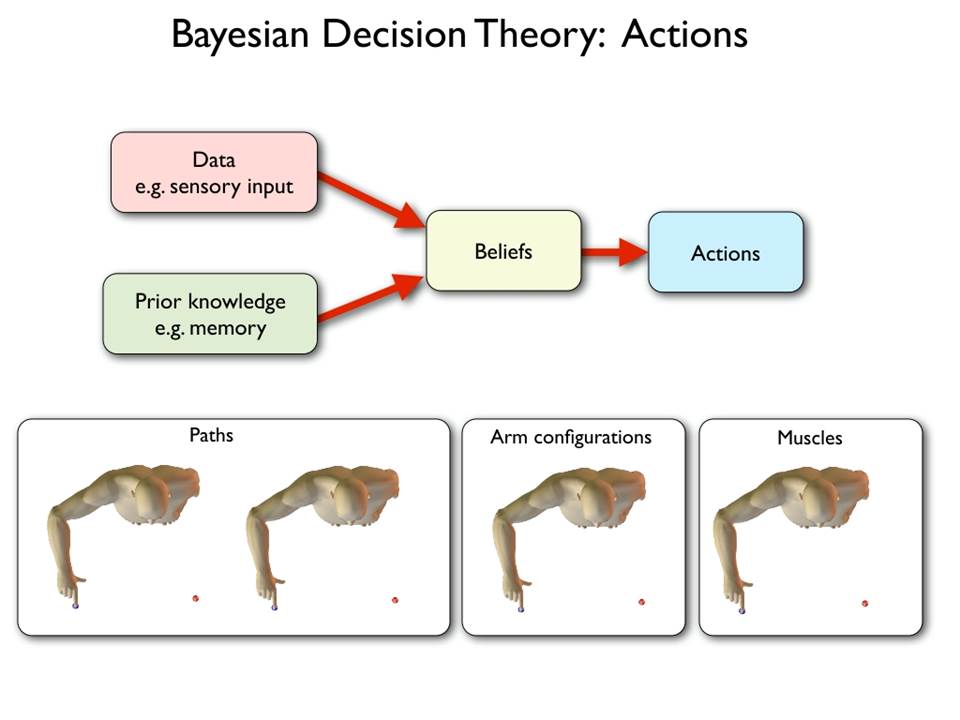 Bayesian Decision Theory: Actions

Data
e.g. sensory input

Prior knowledge
e.g. memory

Beliefs

Actions

Paths

Arm configurations

Muscles